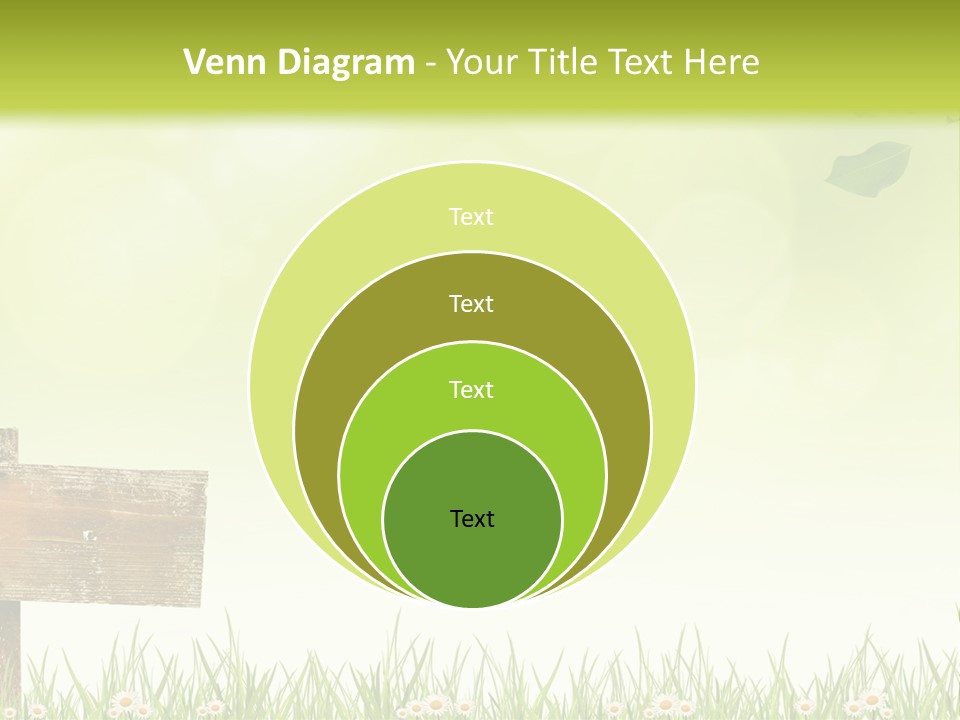 Venn Diagram - Your Title Text Here

Text

Text

Text

Text